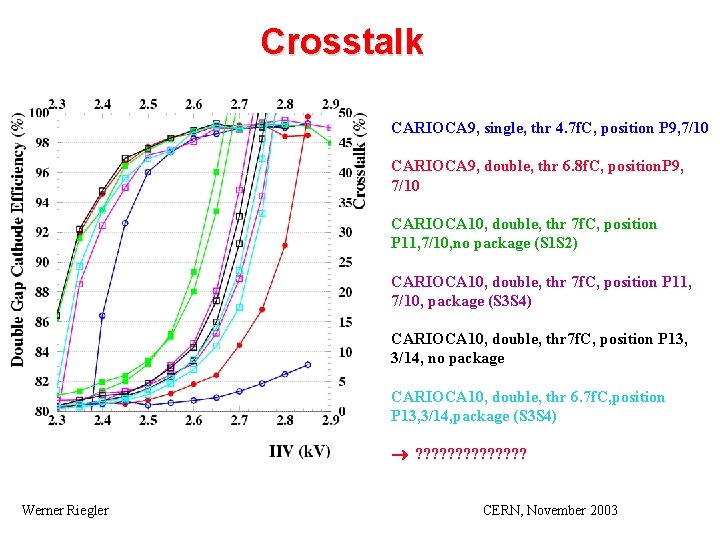 Crosstalk

2.3 2.4 2.5 2.6 2.7 2.8 2.9

100
98
96
94
92
90
88
86
84
82
80

Double Gap Cathode Efficiency (%)

50
45
40
35
30
25
20
15
10
5
0

Crosstalk (%)

2.3 2.4 2.5 2.6 2.7 2.8 2.9

HV (kV)

CARIOCA9, single, thr 4.7fC, position P9,7/10

CARIOCA9, double, thr 6.8fC, positionP9, 7/10

CARIOCA10, double, thr 7fC, position P11,7/10,no package (S1S2)

CARIOCA10, double, thr 7fC, position P11, 7/10, package (S3S4)

CARIOCA10, double, thr7fC, position P13, 3/14, no package

CARIOCA10, double, thr 6.7fC,position P13,3/14,package (S3S4)

→ ??????????????

Werner Riegler

CERN, November 2003